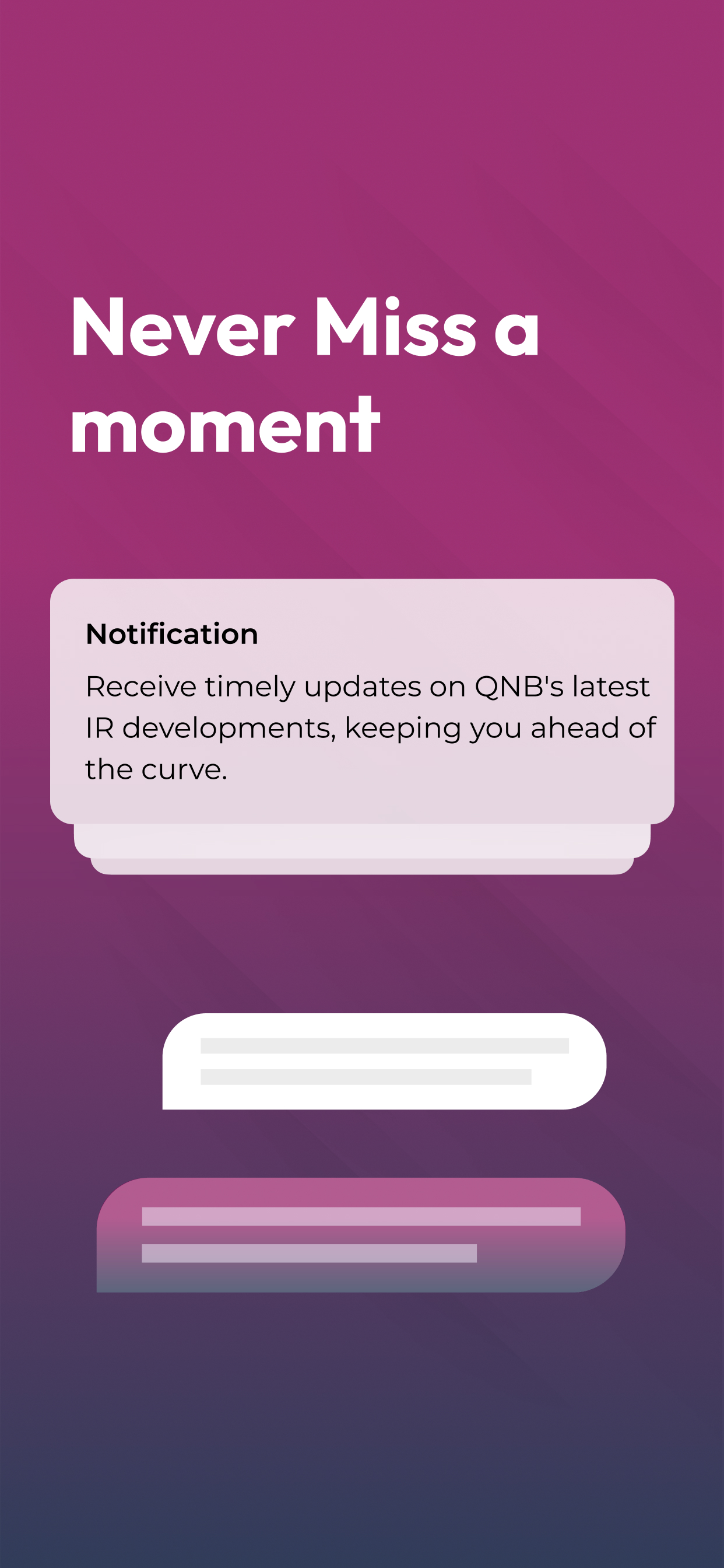 Never Miss a moment

Notification

Receive timely updates on QNB's latest IR developments, keeping you ahead of the curve.